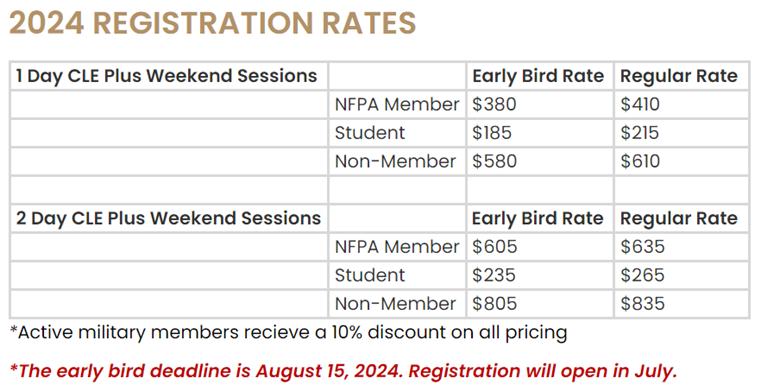 2024 REGISTRATION RATES

| 1 Day CLE Plus Weekend Sessions | | Early Bird Rate | Regular Rate |
|---|---|---|---|
| | NFPA Member | \$380 | \$410 |
| | Student | \$185 | \$215 |
| | Non-Member | \$580 | \$610 |
| | | | |
| 2 Day CLE Plus Weekend Sessions | | Early Bird Rate | Regular Rate |
| | NFPA Member | \$605 | \$635 |
| | Student | \$235 | \$265 |
| | Non-Member | \$805 | \$835 |

*Active military members recieve a 10% discount on all pricing

*The early bird deadline is August 15, 2024. Registration will open in July.